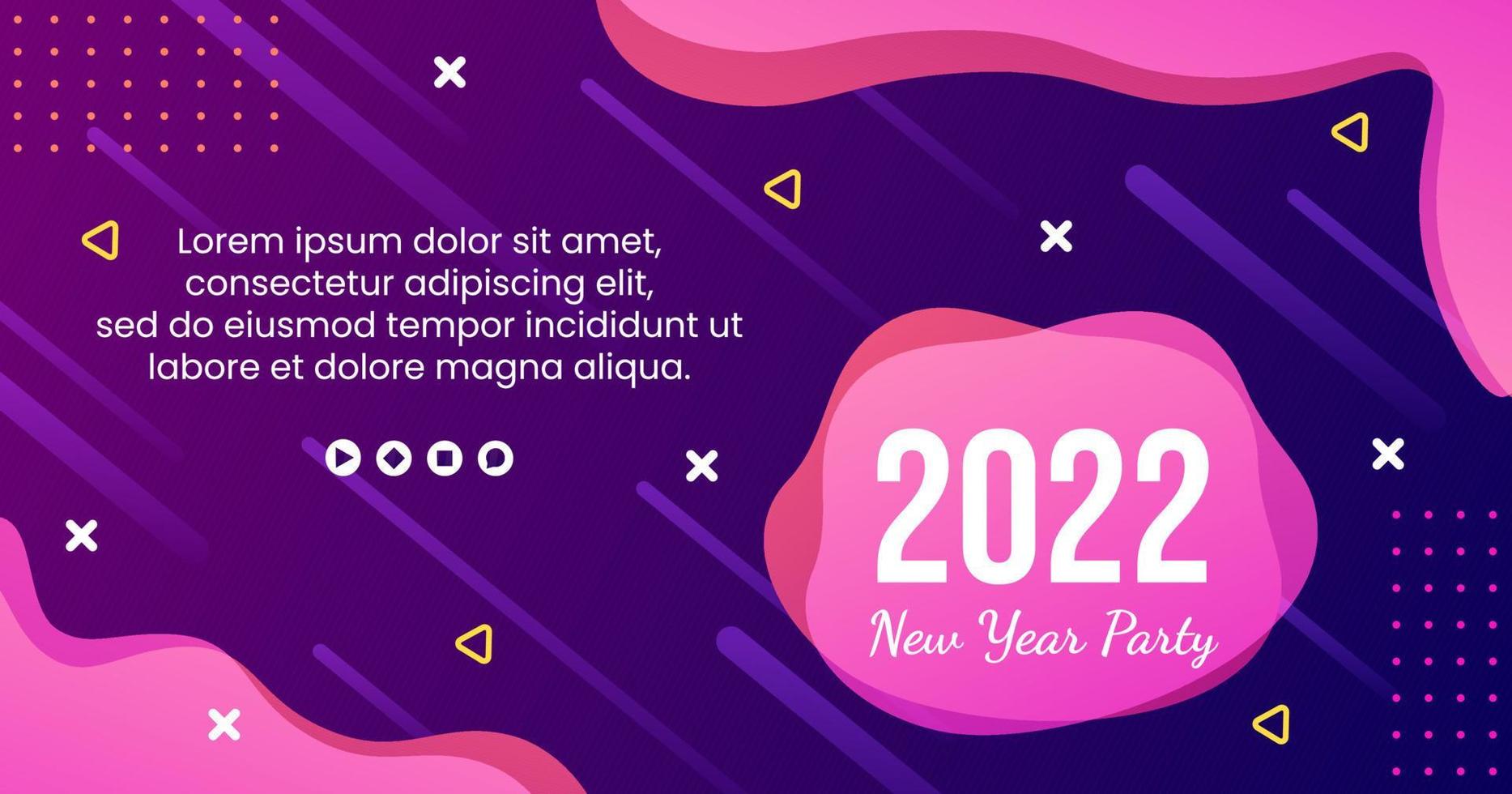 Lorem ipsum dolor sit amet, consectetur adipiscing elit, sed do eiusmod tempor incididunt ut labore et dolore magna aliqua.

2022

New Year Party